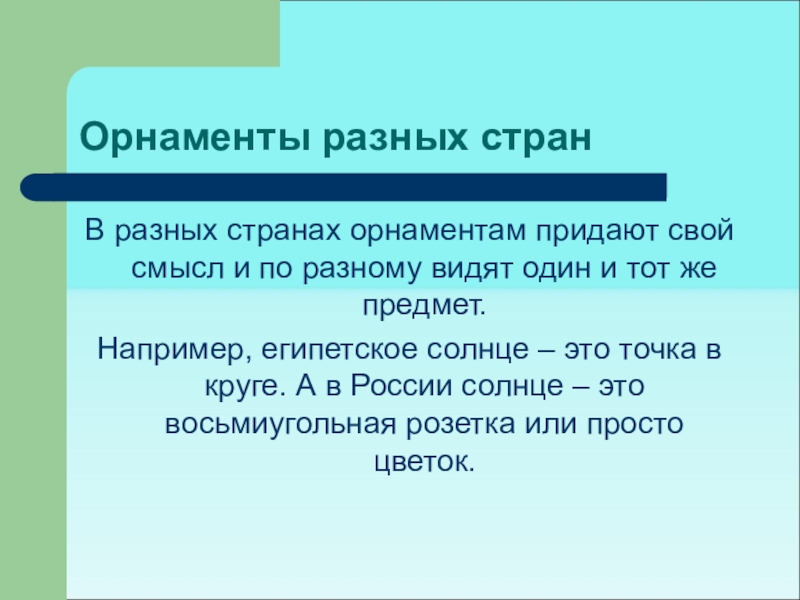 Орнаменты разных стран

В разных странах орнаментам придают свой смысл и по разному видят один и тот же предмет.

Например, египетское солнце – это точка в круге. А в России солнце – это восьмиугольная розетка или просто цветок.